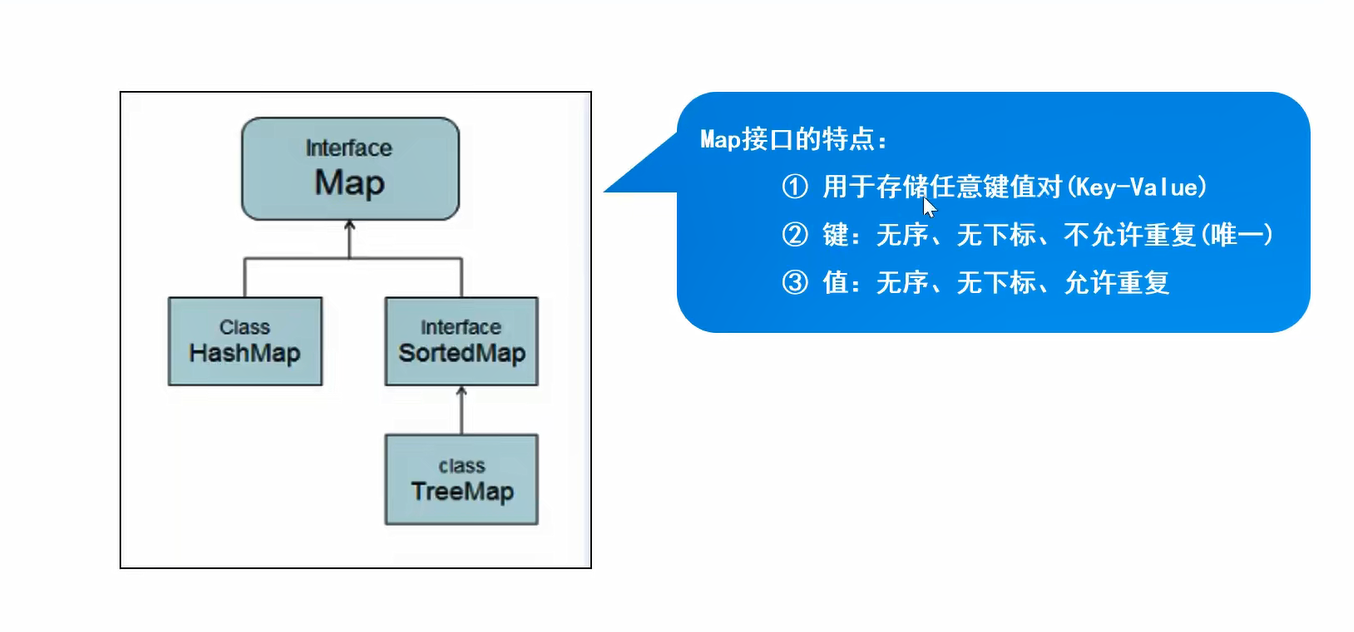 Interface
Map

Class
HashMap

Interface
SortedMap

class
TreeMap

Map接口的特点：

① 用于存储任意键值对(Key-Value)

② 键：无序、无下标、不允许重复(唯一)

③ 值：无序、无下标、允许重复